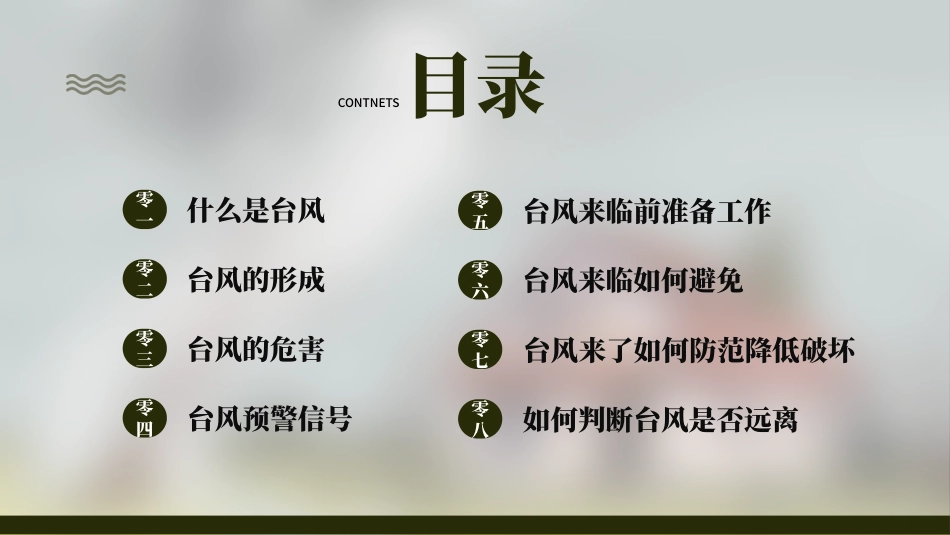 CONTNETS 目录

零一 什么是台风

零二 台风的形成

零三 台风的危害

零四 台风预警信号

零五 台风来临前准备工作

零六 台风来临如何避免

零七 台风来了如何防范降低破坏

零八 如何判断台风是否远离